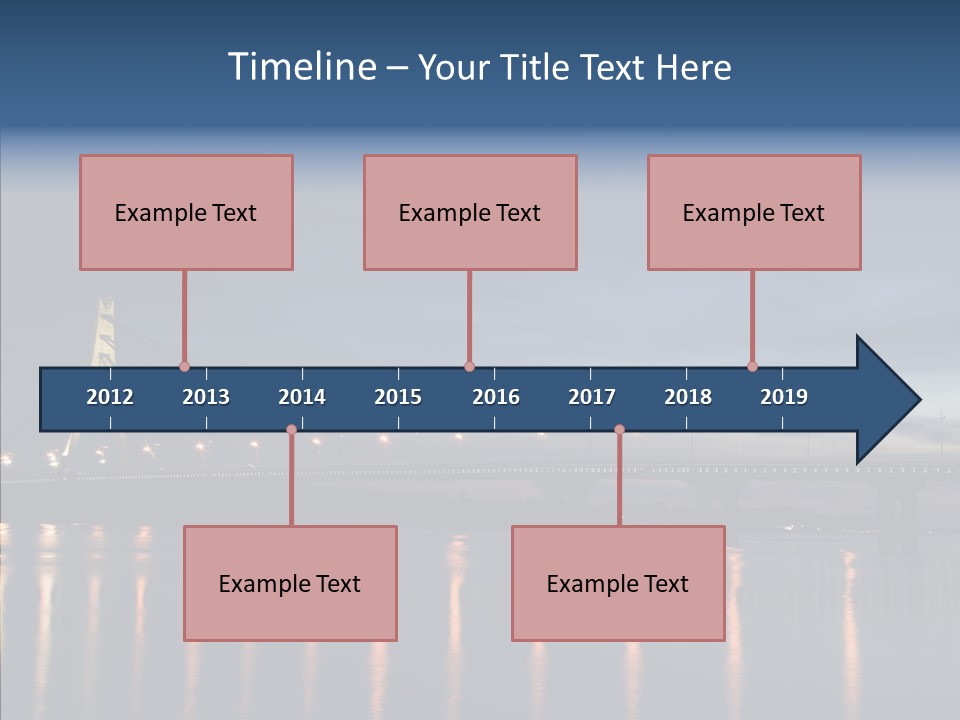 Timeline – Your Title Text Here

Example Text

Example Text

Example Text

2012 2013 2014 2015 2016 2017 2018 2019

Example Text

Example Text